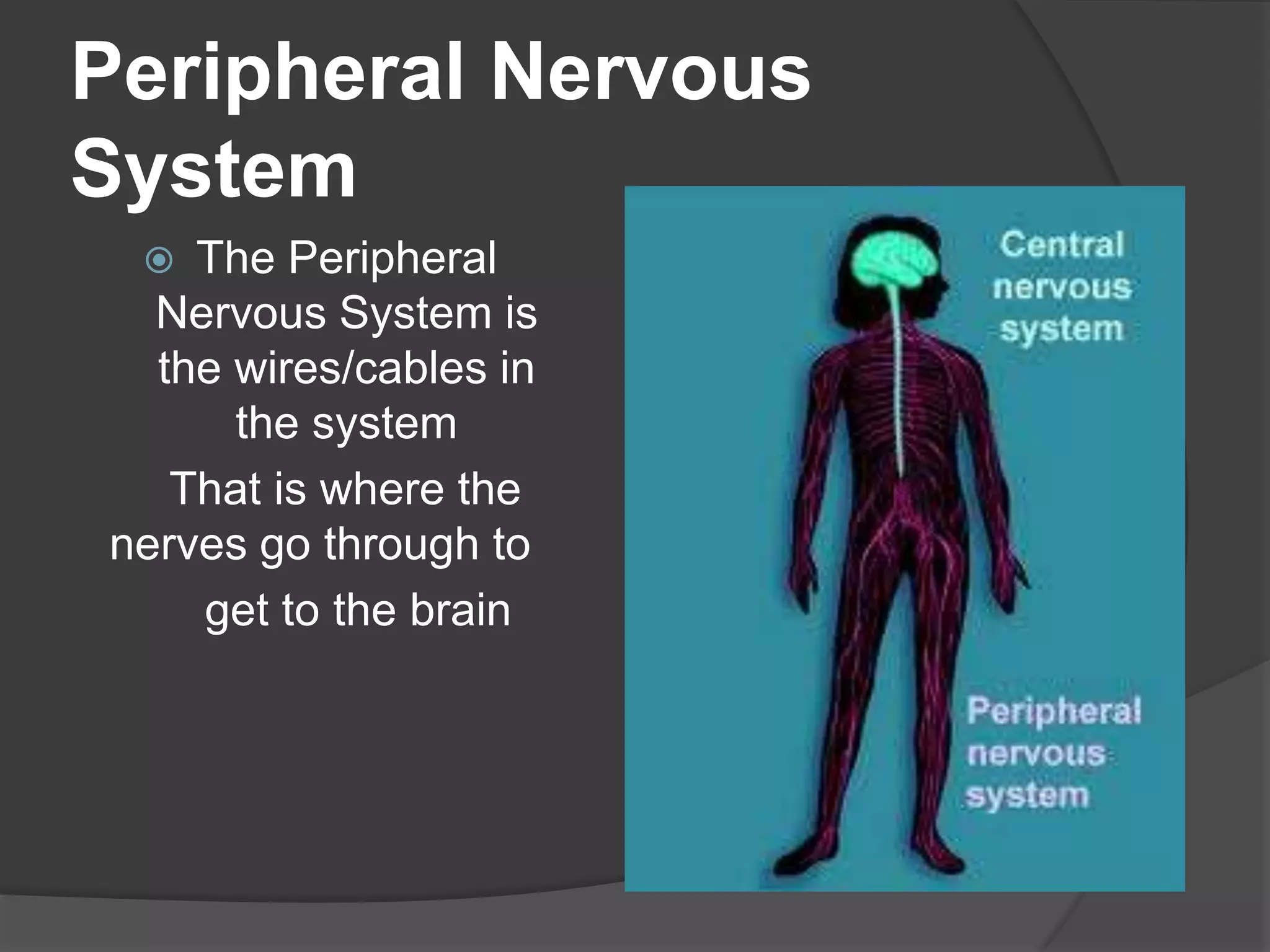 Peripheral Nervous System

The Peripheral Nervous System is the wires/cables in the system

That is where the nerves go through to get to the brain

Central nervous system

Peripheral nervous system